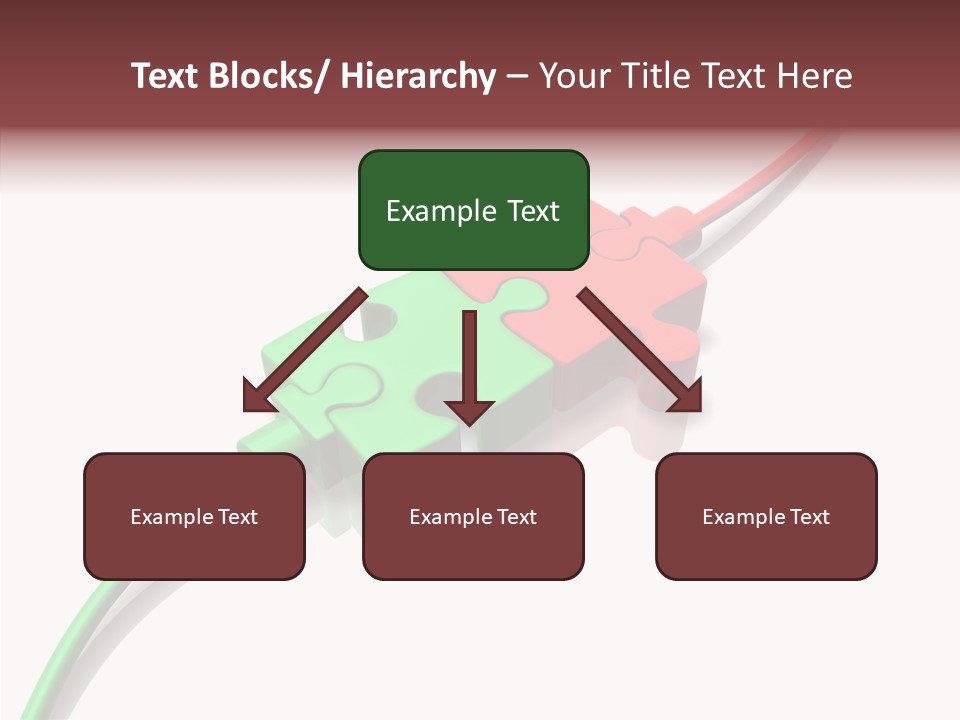 Text Blocks/ Hierarchy – Your Title Text Here

Example Text

Example Text

Example Text

Example Text